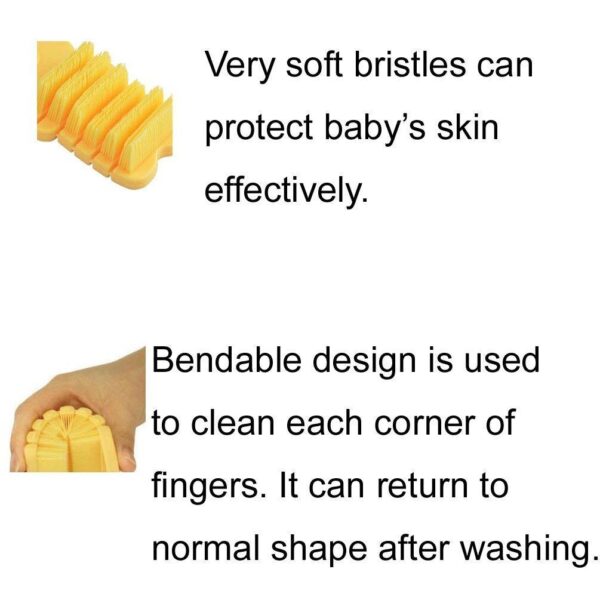 Very soft bristles can protect baby’s skin effectively.

Bendable design is used to clean each corner of fingers. It can return to normal shape after washing.